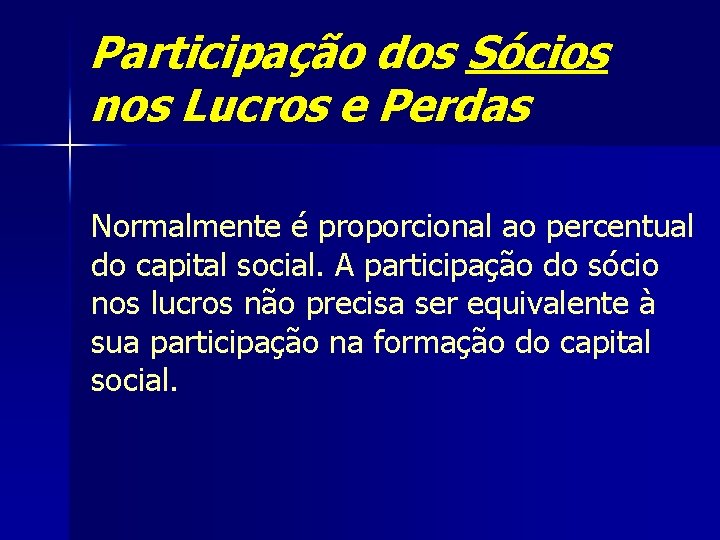 Participação dos Sócios nos Lucros e Perdas

Normalmente é proporcional ao percentual do capital social. A participação do sócio nos lucros não precisa ser equivalente à sua participação na formação do capital social.